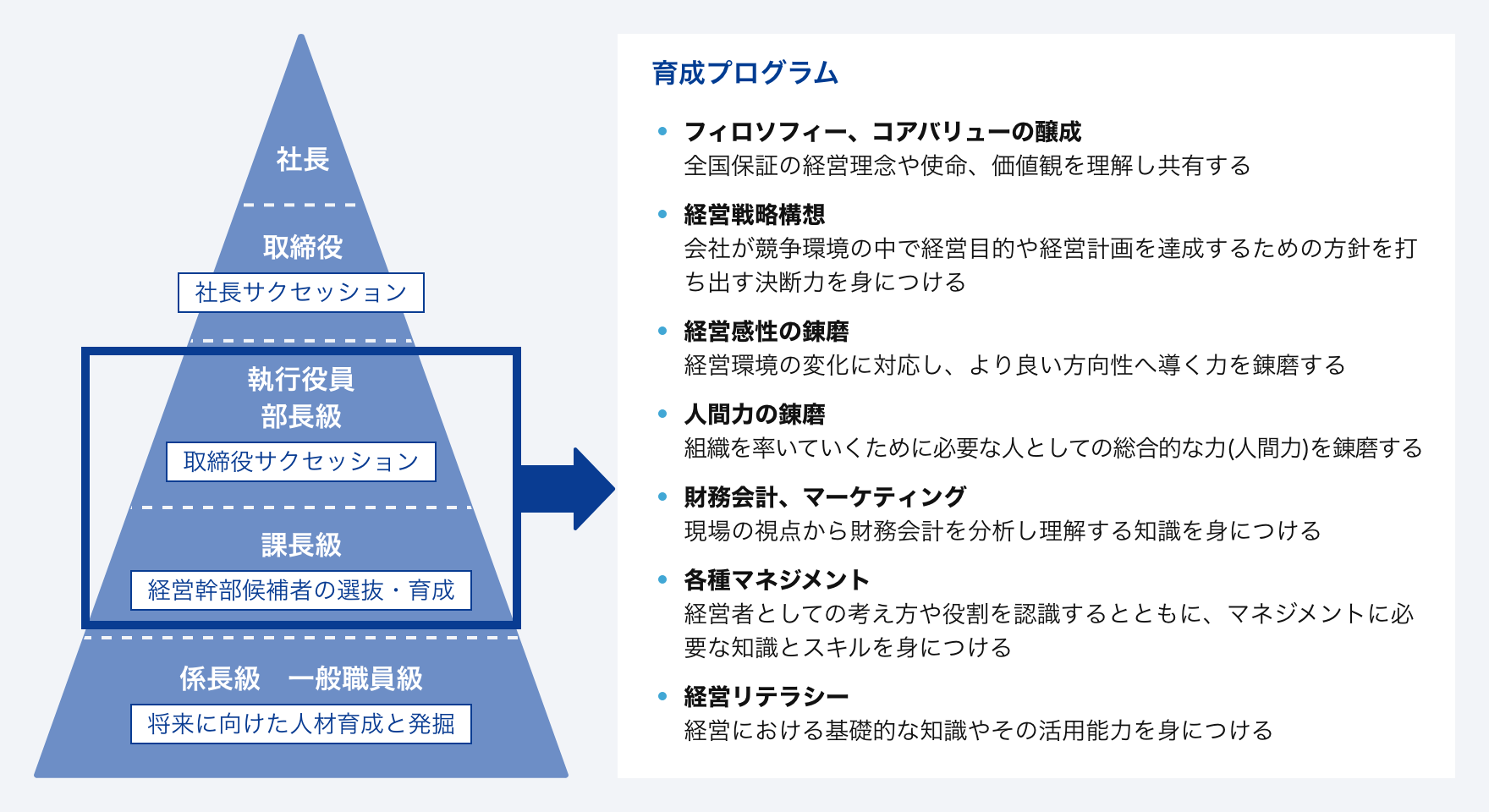 社長

取締役

社長サクセッション

執行役員
部長級

取締役サクセッション

課長級

経営幹部候補者の選抜・育成

係長級　一般職員級

将来に向けた人材育成と発掘

育成プログラム

• フィロソフィー、コアバリューの醸成
全国保証の経営理念や使命、価値観を理解し共有する

• 経営戦略構想
会社が競争環境の中で経営目的や経営計画を達成するための方針を打ち出す決断力を身につける

• 経営感性の錬磨
経営環境の変化に対応し、より良い方向性へ導く力を錬磨する

• 人間力の錬磨
組織を率いていくために必要な人としての総合的な力(人間力)を錬磨する

• 財務会計、マーケティング
現場の視点から財務会計を分析し理解する知識を身につける

• 各種マネジメント
経営者としての考え方や役割を認識するとともに、マネジメントに必要な知識とスキルを身につける

• 経営リテラシー
経営における基礎的な知識やその活用能力を身につける